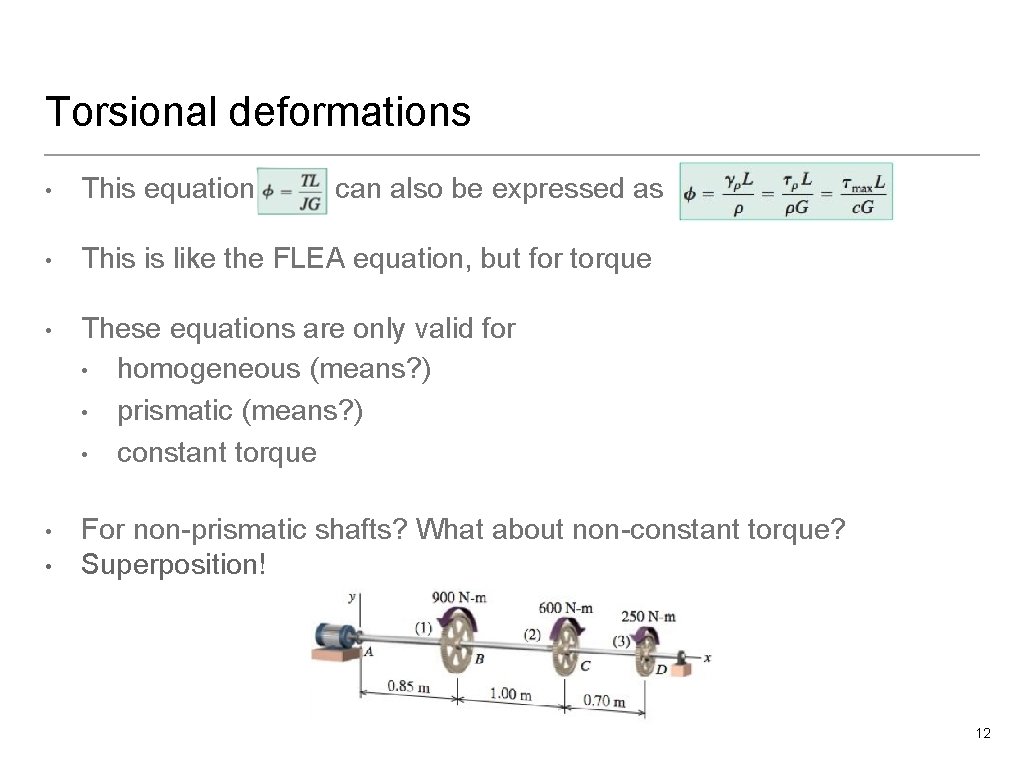 Torsional deformations

• This equation $\phi = \frac{TL}{JG}$ can also be expressed as $\phi = \frac{\gamma_\rho L}{\rho} = \frac{\tau_\rho L}{\rho G} = \frac{\tau_{max} L}{cG}$

• This is like the FLEA equation, but for torque

• These equations are only valid for
  • homogeneous (means?)
  • prismatic (means?)
  • constant torque

• For non-prismatic shafts? What about non-constant torque?
• Superposition!

y
900 N-m
600 N-m
250 N-m
(1)
(2)
(3)
A
B
C
D
x
0.85 m
1.00 m
0.70 m

12